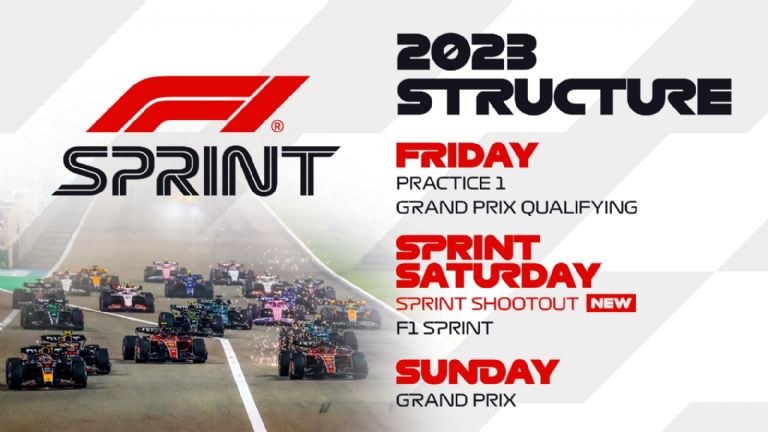 F1®
SPRINT

2023 STRUCTURE

FRIDAY
PRACTICE 1
GRAND PRIX QUALIFYING

SPRINT SATURDAY
SPRINT SHOOTOUT NEW
F1 SPRINT

SUNDAY
GRAND PRIX